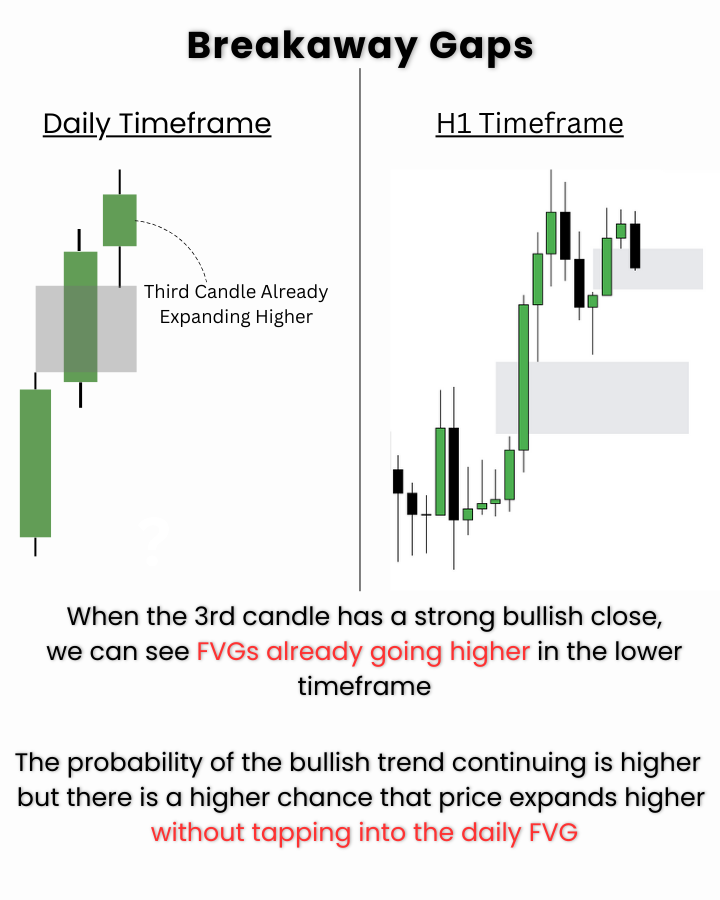 Breakaway Gaps

Daily Timeframe

Third Candle Already Expanding Higher

H1 Timeframe

When the 3rd candle has a strong bullish close, we can see FVGs already going higher in the lower timeframe

The probability of the bullish trend continuing is higher but there is a higher chance that price expands higher without tapping into the daily FVG